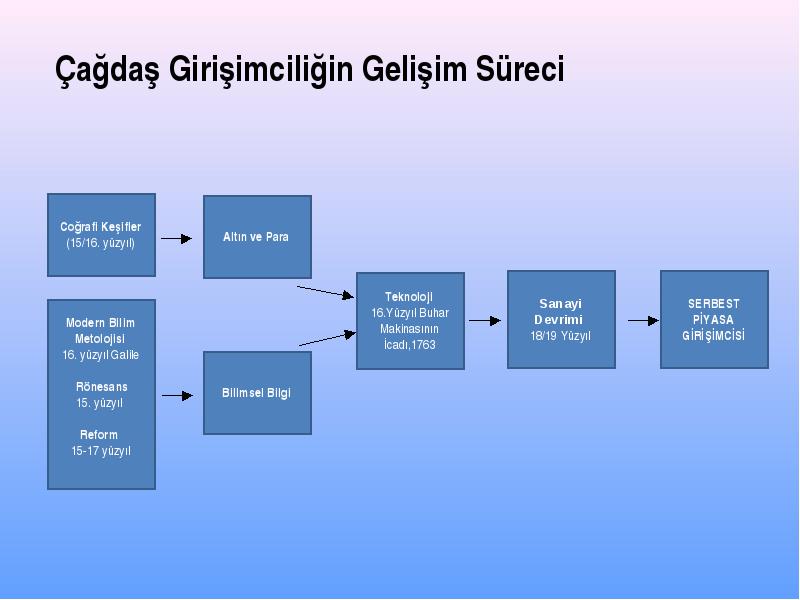 Çağdaş Girişimciliğin Gelişim Süreci

Coğrafi Keşifler
(15/16. yüzyıl)

Altın ve Para

Modern Bilim Metolojisi
16. yüzyıl Galile

Rönesans
15. yüzyıl

Reform
15-17 yüzyıl

Bilimsel Bilgi

Teknoloji
16.Yüzyıl Buhar Makinasının İcadı,1763

Sanayi Devrimi
18/19 Yüzyıl

SERBEST PİYASA GİRİŞİMCİSİ